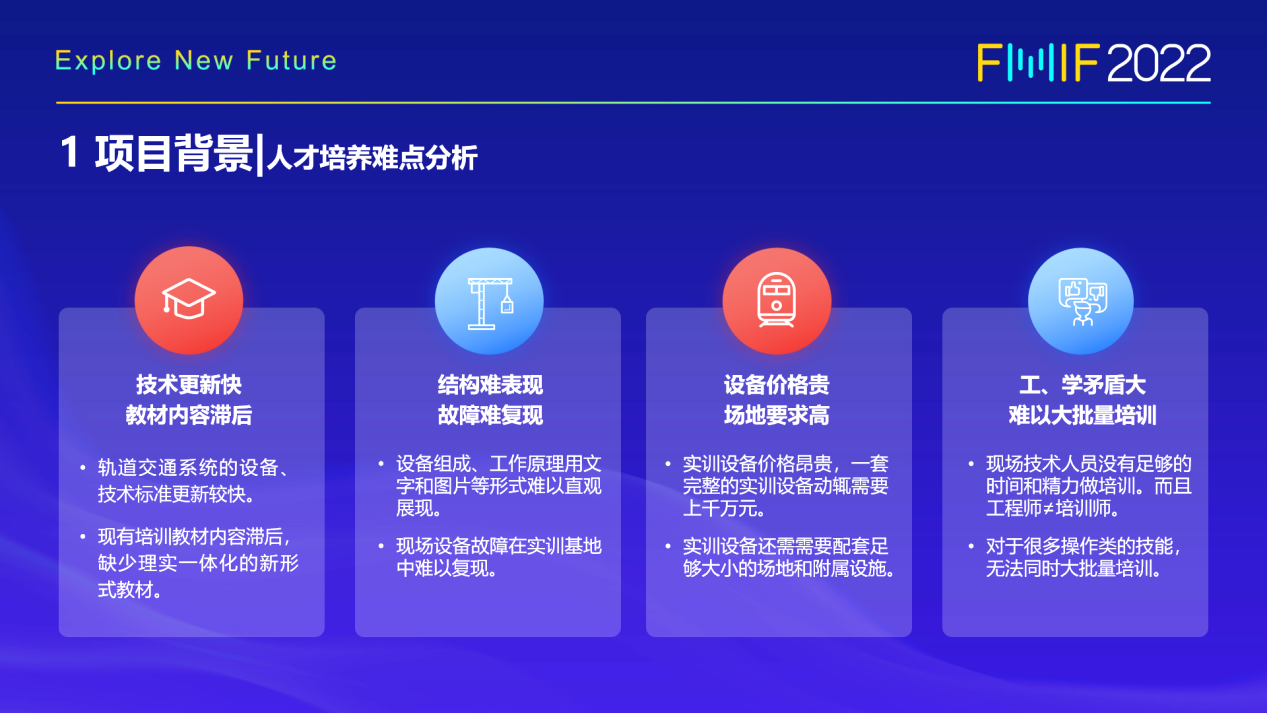 Explore New Future

FMIF 2022

1 项目背景|人才培养难点分析

技术更新快
教材内容滞后

• 轨道交通系统的设备、技术标准更新较快。

• 现有培训教材内容滞后，缺少理实一体化的新形式教材。

结构难表现
故障难复现

• 设备组成、工作原理用文字和图片等形式难以直观展现。

• 现场设备故障在实训基地中难以复现。

设备价格贵
场地要求高

• 实训设备价格昂贵，一套完整的实训设备动辄需要上千万元。

• 实训设备还需需要配套足够大小的场地和附属设施。

工、学矛盾大
难以大批量培训

• 现场技术人员没有足够的时间和精力做培训。而且工程师≠培训师。

• 对于很多操作类的技能，无法同时大批量培训。